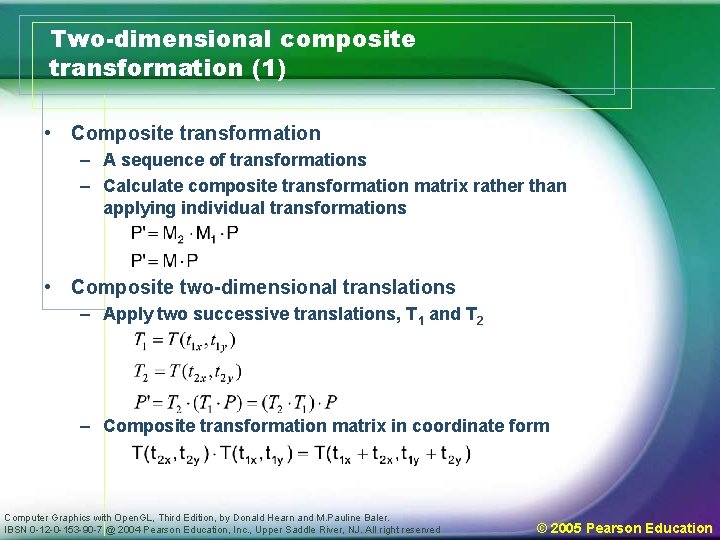 Two-dimensional composite transformation (1)

• Composite transformation
– A sequence of transformations
– Calculate composite transformation matrix rather than applying individual transformations
$P' = M_2 \cdot M_1 \cdot P$
$P' = M \cdot P$

• Composite two-dimensional translations
– Apply two successive translations, $T_1$ and $T_2$
$T_1 = T(t_{1x}, t_{1y})$
$T_2 = T(t_{2x}, t_{2y})$
$P' = T_2 \cdot (T_1 \cdot P) = (T_2 \cdot T_1) \cdot P$
– Composite transformation matrix in coordinate form
$T(t_{2x}, t_{2y}) \cdot T(t_{1x}, t_{1y}) = T(t_{1x} + t_{2x}, t_{1y} + t_{2y})$

Computer Graphics with OpenGL, Third Edition, by Donald Hearn and M.Pauline Baler.
IBSN 0-12-0-153-90-7 @ 2004 Pearson Education, Inc., Upper Saddle River, NJ. All right reserved

© 2005 Pearson Education